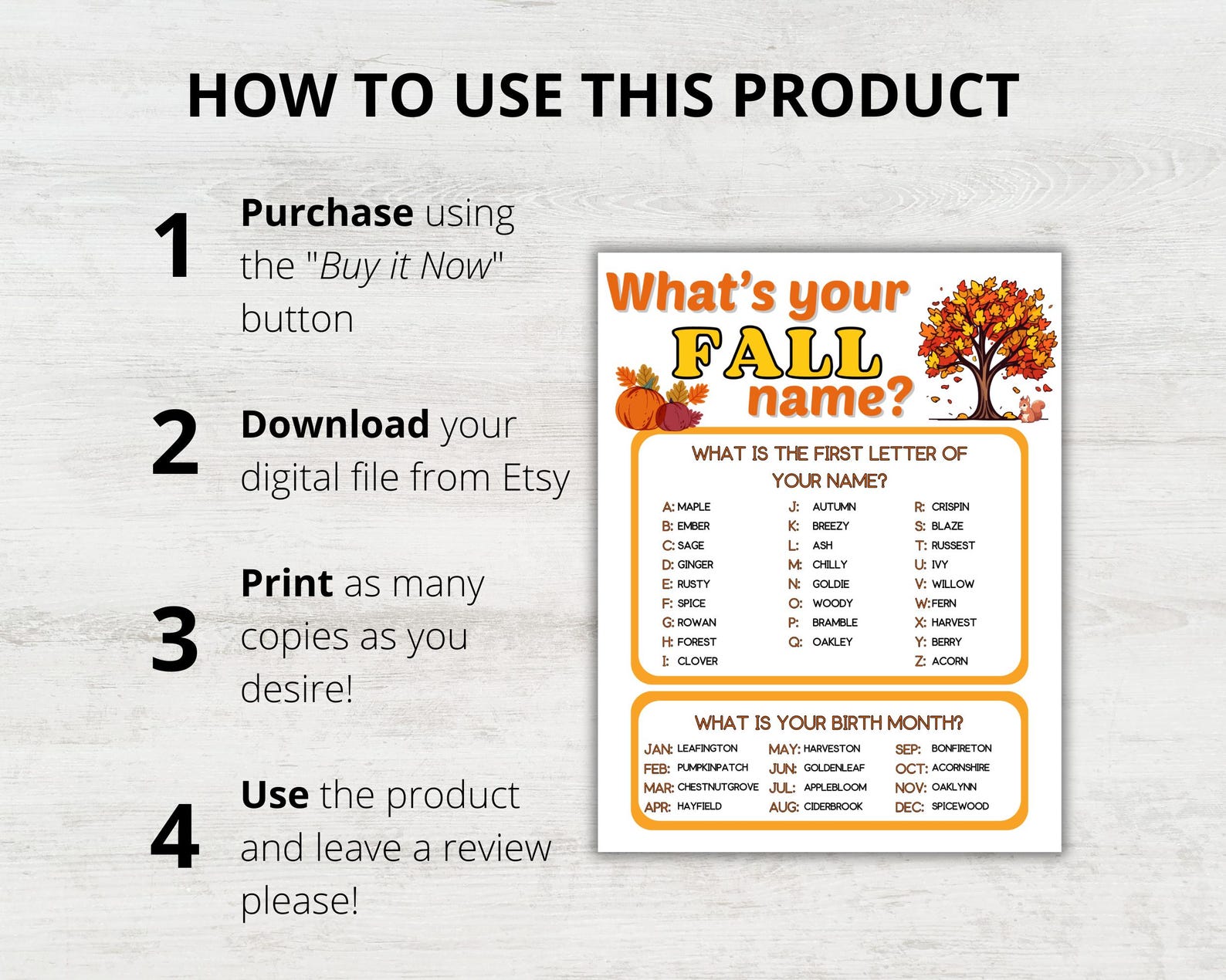 HOW TO USE THIS PRODUCT

1 Purchase using the "Buy it Now" button

2 Download your digital file from Etsy

3 Print as many copies as you desire!

4 Use the product and leave a review please!

What's your FALL name?

WHAT IS THE FIRST LETTER OF YOUR NAME?

A: MAPLE
B: EMBER
C: SAGE
D: GINGER
E: RUSTY
F: SPICE
G: ROWAN
H: FOREST
I: CLOVER

J: AUTUMN
K: BREEZY
L: ASH
M: CHILLY
N: GOLDIE
O: WOODY
P: BRAMBLE
Q: OAKLEY

R: CRISPIN
S: BLAZE
T: RUSSEST
U: IVY
V: WILLOW
W: FERN
X: HARVEST
Y: BERRY
Z: ACORN

WHAT IS YOUR BIRTH MONTH?

JAN: LEAFINGTON
FEB: PUMPKINPATCH
MAR: CHESTNUTGROVE
APR: HAYFIELD

MAY: HARVESTON
JUN: GOLDENLEAF
JUL: APPLEBLOOM
AUG: CIDERBROOK

SEP: BONFIRETON
OCT: ACORNSHIRE
NOV: OAKLYNN
DEC: SPICEWOOD